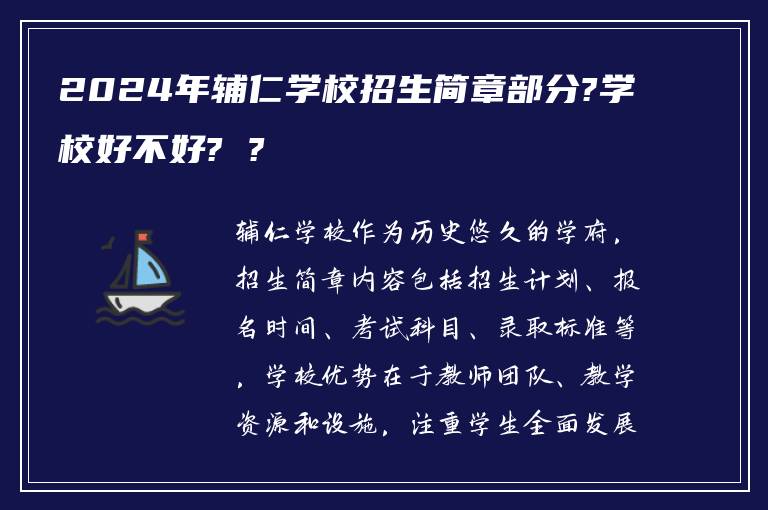 2024年辅仁学校招生简章部分?学校好不好? ?

辅仁学校作为历史悠久的学府，招生简章内容包括招生计划、报名时间、考试科目、录取标准等，学校优势在于教师团队、教学资源和设施，注重学生全面发展